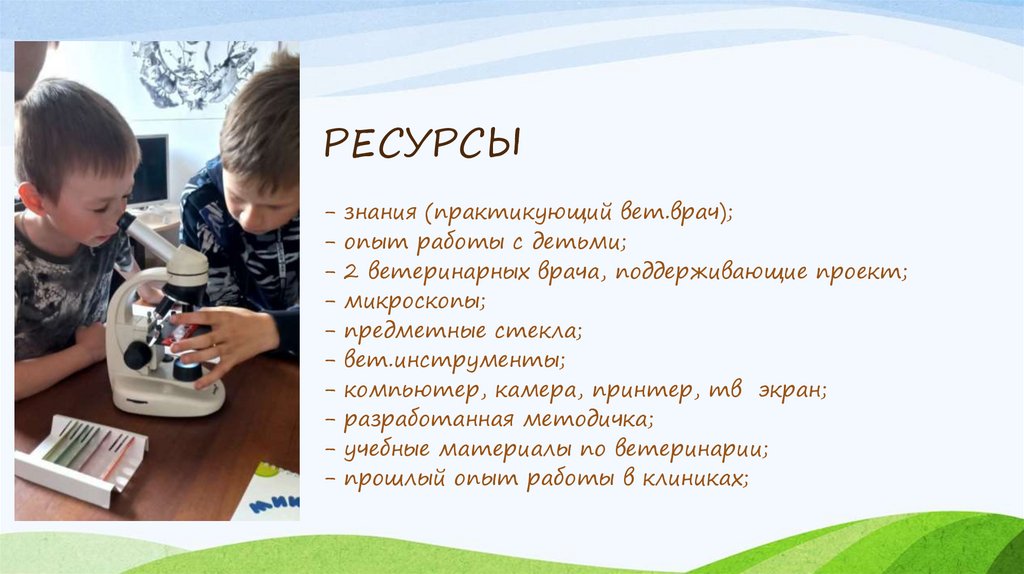 РЕСУРСЫ

– знания (практикующий вет.врач);
– опыт работы с детьми;
– 2 ветеринарных врача, поддерживающие проект;
– микроскопы;
– предметные стекла;
– вет.инструменты;
– компьютер, камера, принтер, тв экран;
– разработанная методичка;
– учебные материалы по ветеринарии;
– прошлый опыт работы в клиниках;